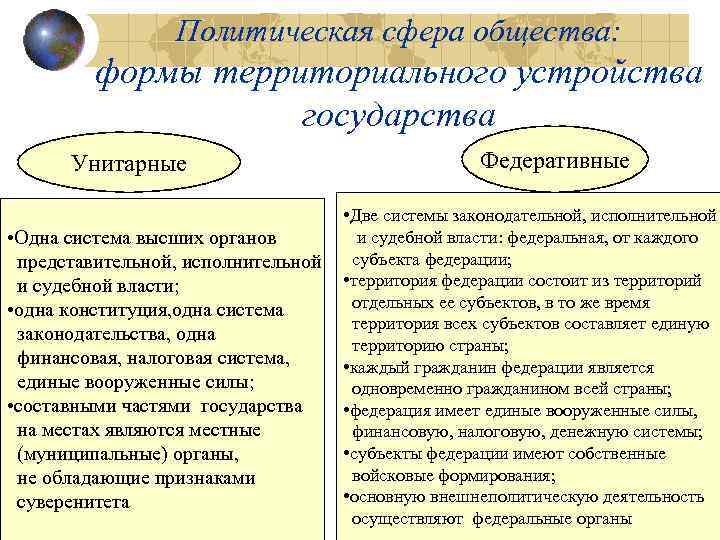 Политическая сфера общества: формы территориального устройства государства

Унитарные

•Одна система высших органов представительной, исполнительной и судебной власти;
•одна конституция,одна система законодательства, одна финансовая, налоговая система, единые вооруженные силы;
•составными частями государства на местах являются местные (муниципальные) органы, не обладающие признаками суверенитета

Федеративные

•Две системы законодательной, исполнительной и судебной власти: федеральная, от каждого субъекта федерации;
•территория федерации состоит из территорий отдельных ее субъектов, в то же время территория всех субъектов составляет единую территорию страны;
•каждый гражданин федерации является одновременно гражданином всей страны;
•федерация имеет единые вооруженные силы, финансовую, налоговую, денежную системы;
•субъекты федерации имеют собственные войсковые формирования;
•основную внешнеполитическую деятельность осуществляют федеральные органы